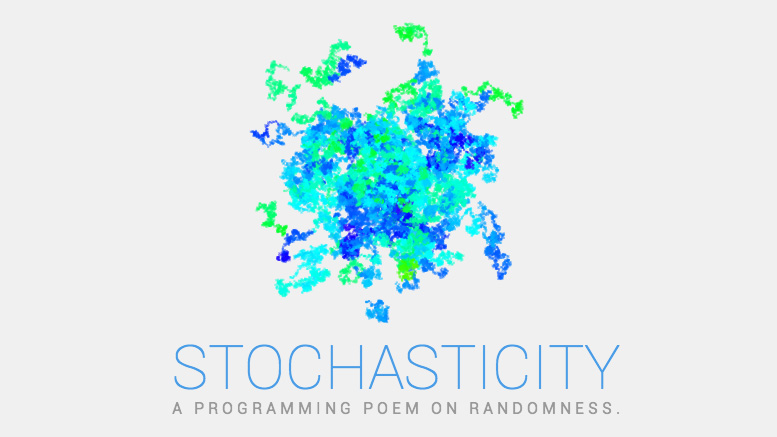 STOCHASTICITY

A PROGRAMMING POEM ON RANDOMNESS.